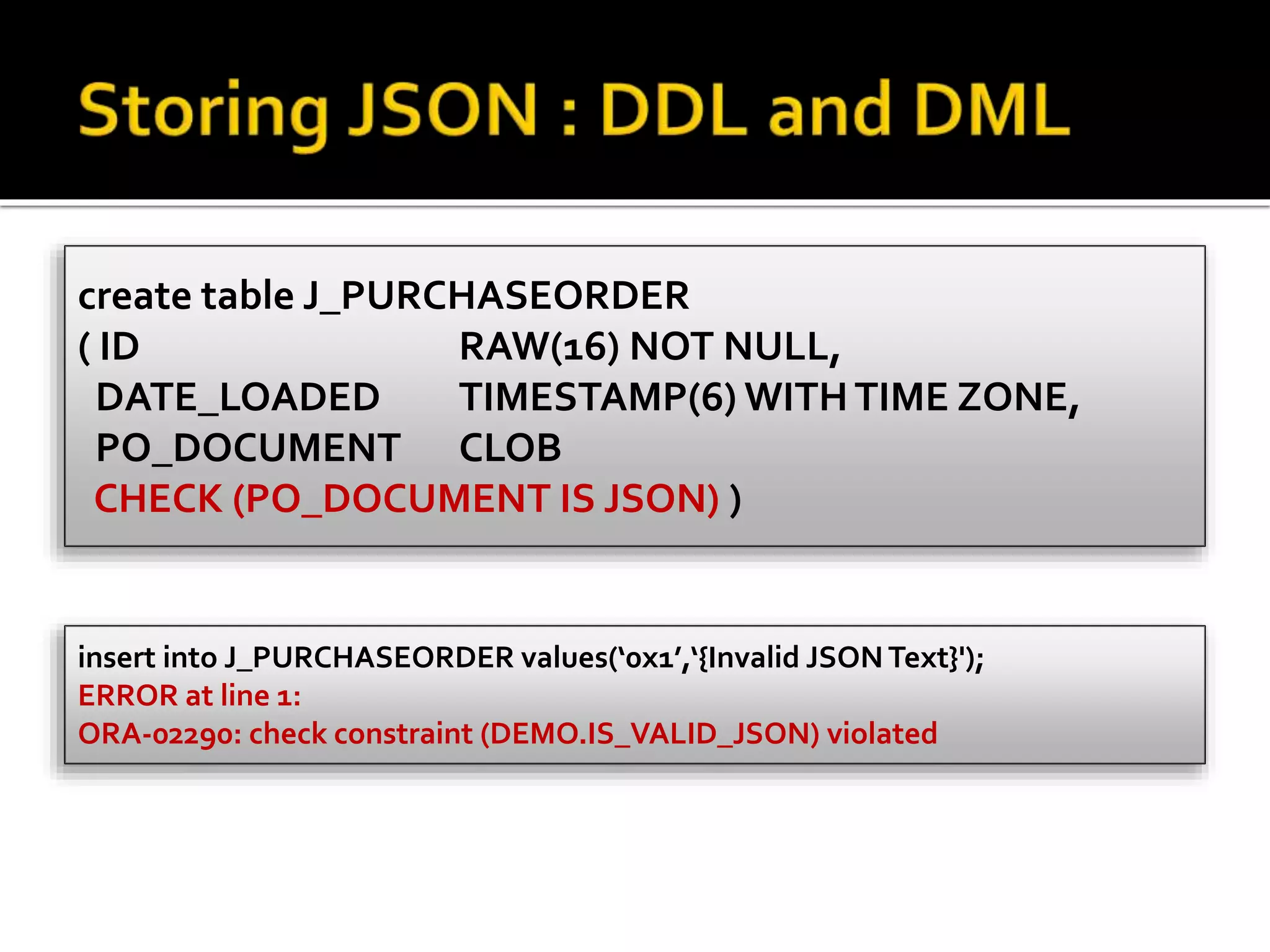 Storing JSON : DDL and DML

create table J_PURCHASEORDER
( ID RAW(16) NOT NULL,
DATE_LOADED TIMESTAMP(6) WITH TIME ZONE,
PO_DOCUMENT CLOB
CHECK (PO_DOCUMENT IS JSON) )

insert into J_PURCHASEORDER values(‘0x1’,‘{Invalid JSON Text}');
ERROR at line 1:
ORA-02290: check constraint (DEMO.IS_VALID_JSON) violated